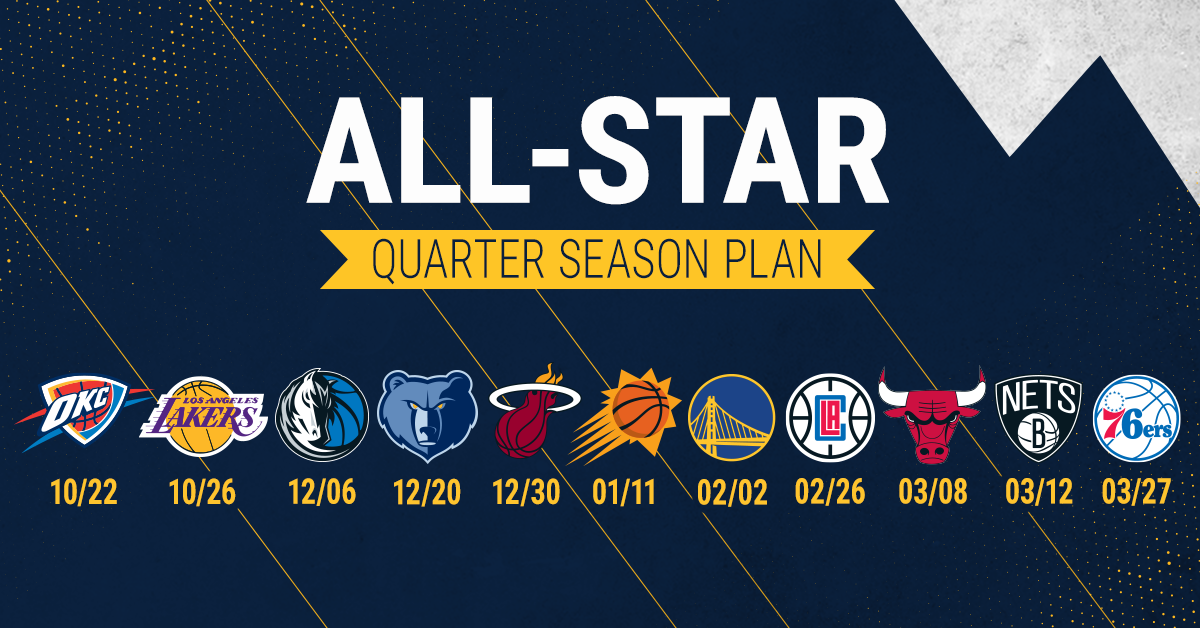 ALL-STAR
QUARTER SEASON PLAN

OKC
LOS ANGELES LAKERS
LA
NETS
B
76ers

10/22 10/26 12/06 12/20 12/30 01/11 02/02 02/26 03/08 03/12 03/27